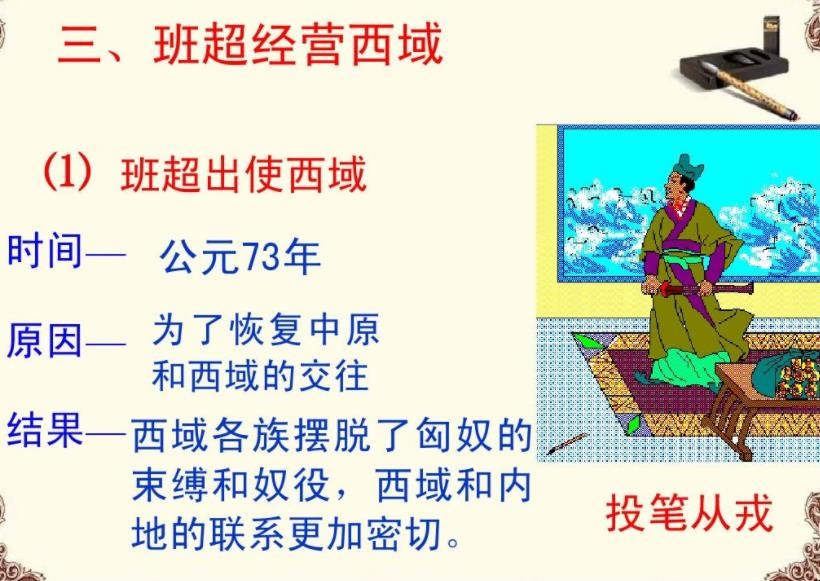 三、班超经营西域

(1) 班超出使西域

时间— 公元73年

原因— 为了恢复中原和西域的交往

结果—西域各族摆脱了匈奴的束缚和奴役，西域和内地的联系更加密切。

投笔从戎